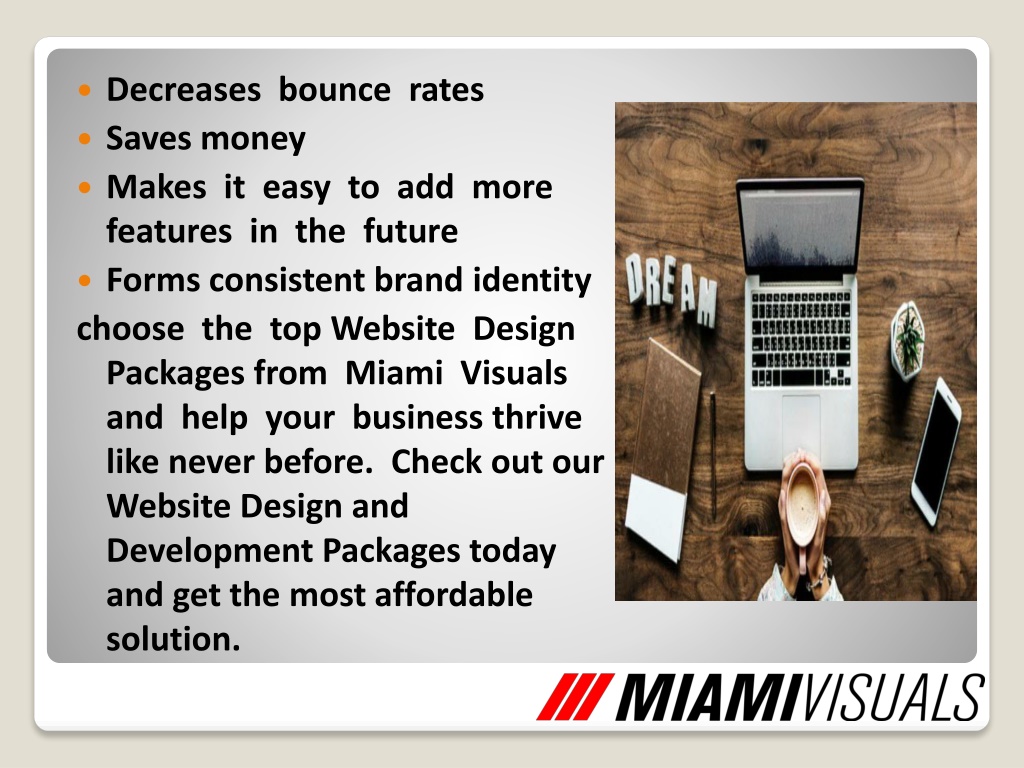 - Decreases bounce rates
- Saves money
- Makes it easy to add more features in the future
- Forms consistent brand identity

choose the top Website Design Packages from Miami Visuals and help your business thrive like never before. Check out our Website Design and Development Packages today and get the most affordable solution.

DREAM

MIAMIVISUALS